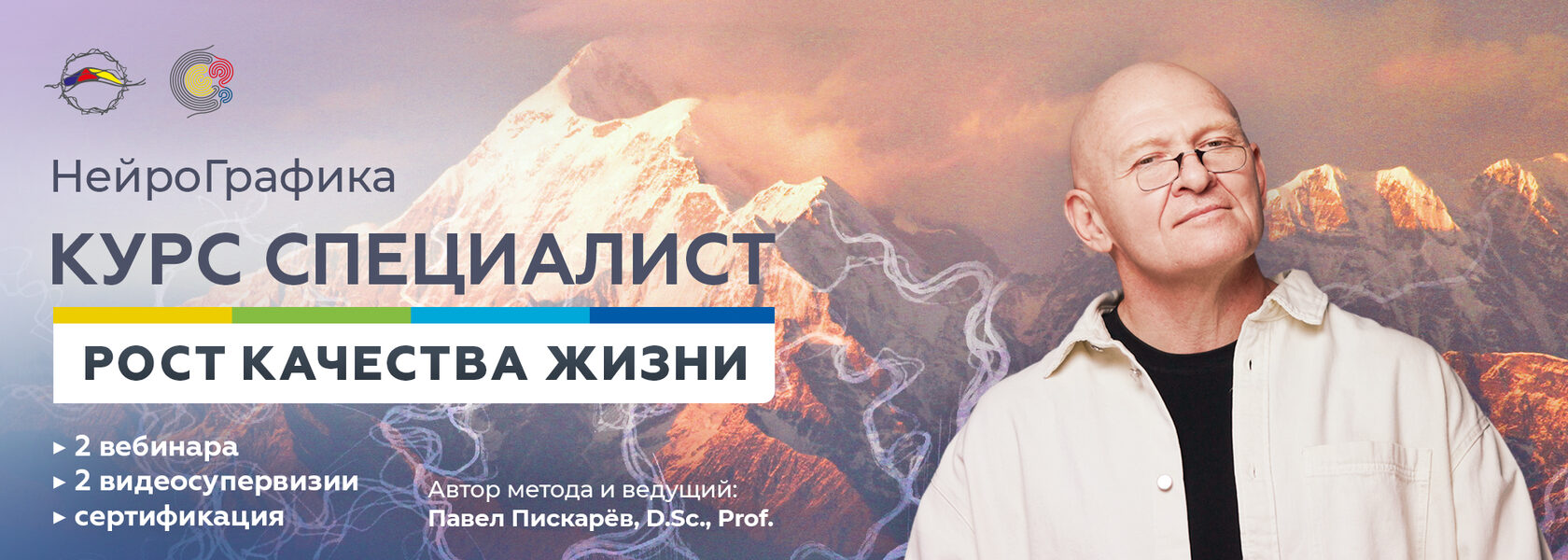 НейроГрафика

КУРС СПЕЦИАЛИСТ

РОСТ КАЧЕСТВА ЖИЗНИ

▸ 2 вебинара
▸ 2 видеосупервизии
▸ сертификация

Автор метода и ведущий:
Павел Пискарёв, D.Sc., Prof.